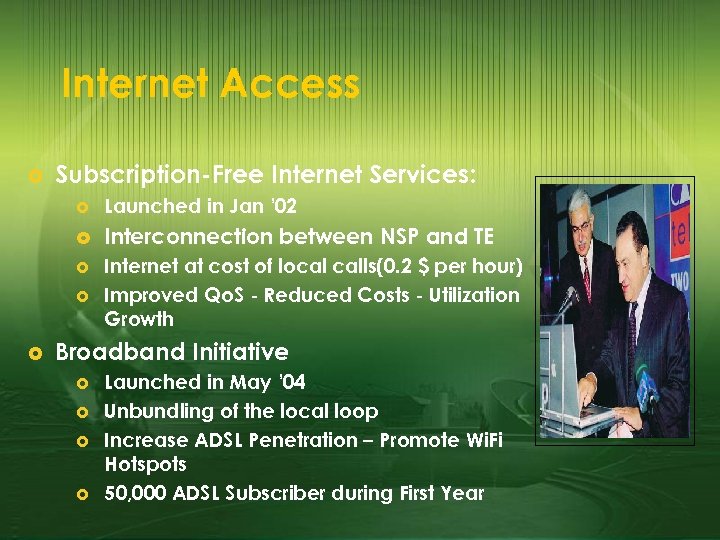 Internet Access

Subscription-Free Internet Services:
Launched in Jan '02
Interconnection between NSP and TE
Internet at cost of local calls(0.2 $ per hour)
Improved QoS - Reduced Costs - Utilization Growth

Broadband Initiative
Launched in May '04
Unbundling of the local loop
Increase ADSL Penetration – Promote WiFi Hotspots
50,000 ADSL Subscriber during First Year

te
TWO